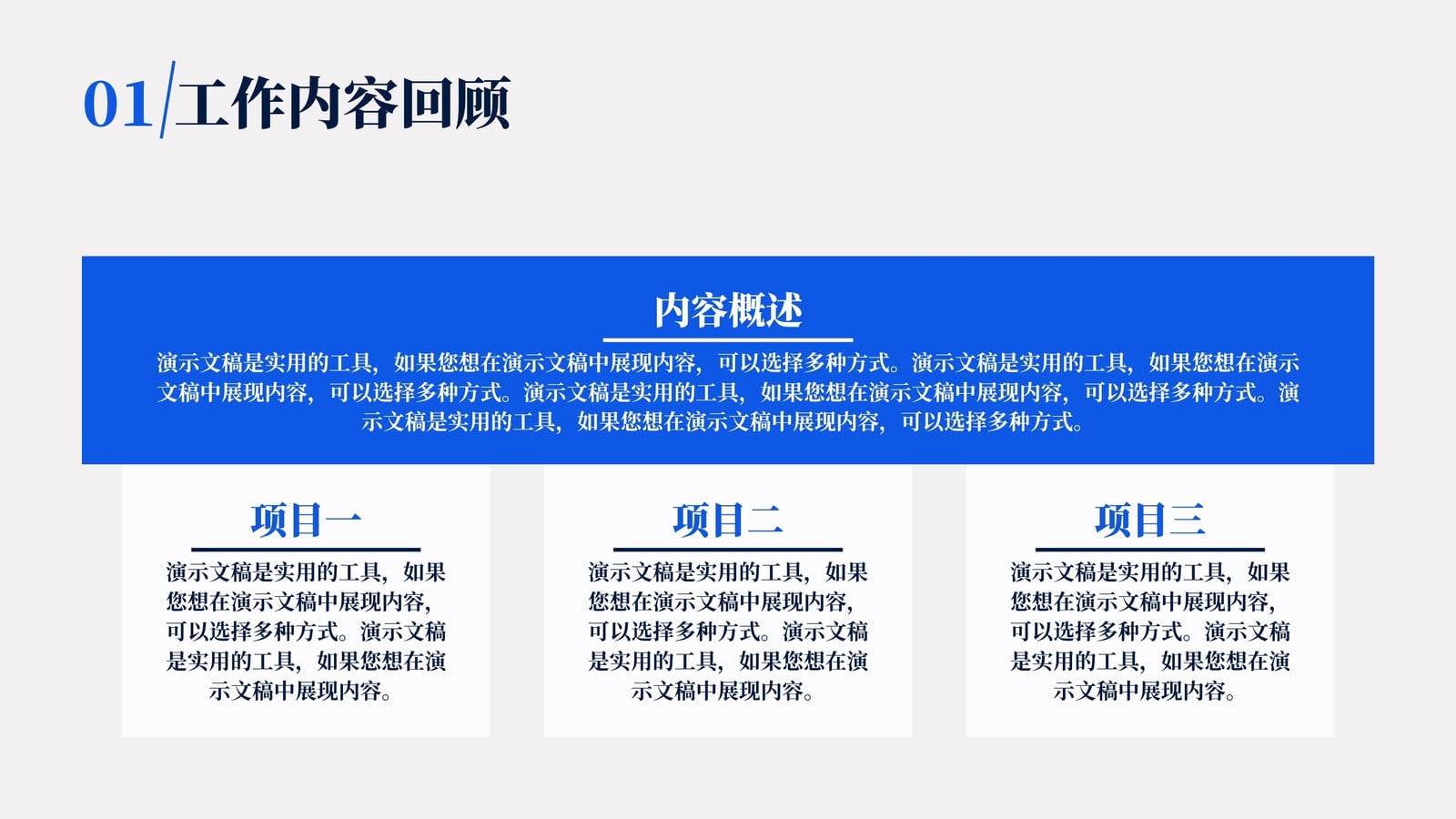 01/工作内容回顾

内容概述

演示文稿是实用的工具，如果您想在演示文稿中展现内容，可以选择多种方式。演示文稿是实用的工具，如果您想在演示文稿中展现内容，可以选择多种方式。演示文稿是实用的工具，如果您想在演示文稿中展现内容，可以选择多种方式。演示文稿是实用的工具，如果您想在演示文稿中展现内容，可以选择多种方式。

项目一

演示文稿是实用的工具，如果您想在演示文稿中展现内容，可以选择多种方式。演示文稿是实用的工具，如果您想在演示文稿中展现内容。

项目二

演示文稿是实用的工具，如果您想在演示文稿中展现内容，可以选择多种方式。演示文稿是实用的工具，如果您想在演示文稿中展现内容。

项目三

演示文稿是实用的工具，如果您想在演示文稿中展现内容，可以选择多种方式。演示文稿是实用的工具，如果您想在演示文稿中展现内容。